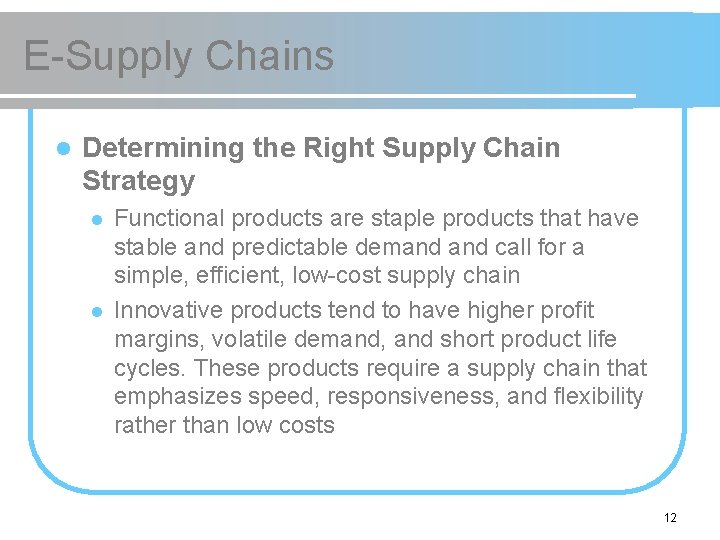 E-Supply Chains

• Determining the Right Supply Chain Strategy

• Functional products are staple products that have stable and predictable demand and call for a simple, efficient, low-cost supply chain

• Innovative products tend to have higher profit margins, volatile demand, and short product life cycles. These products require a supply chain that emphasizes speed, responsiveness, and flexibility rather than low costs

12